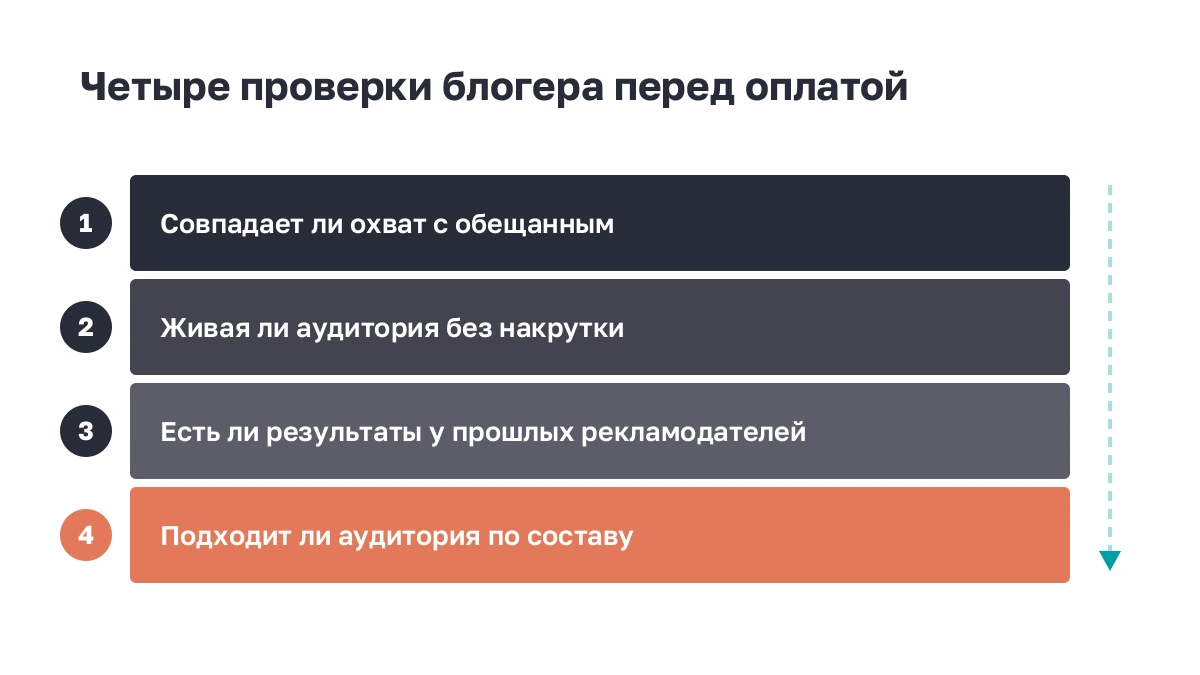 Четыре проверки блогера перед оплатой

1 Совпадает ли охват с обещанным

2 Живая ли аудитория без накрутки

3 Есть ли результаты у прошлых рекламодателей

4 Подходит ли аудитория по составу